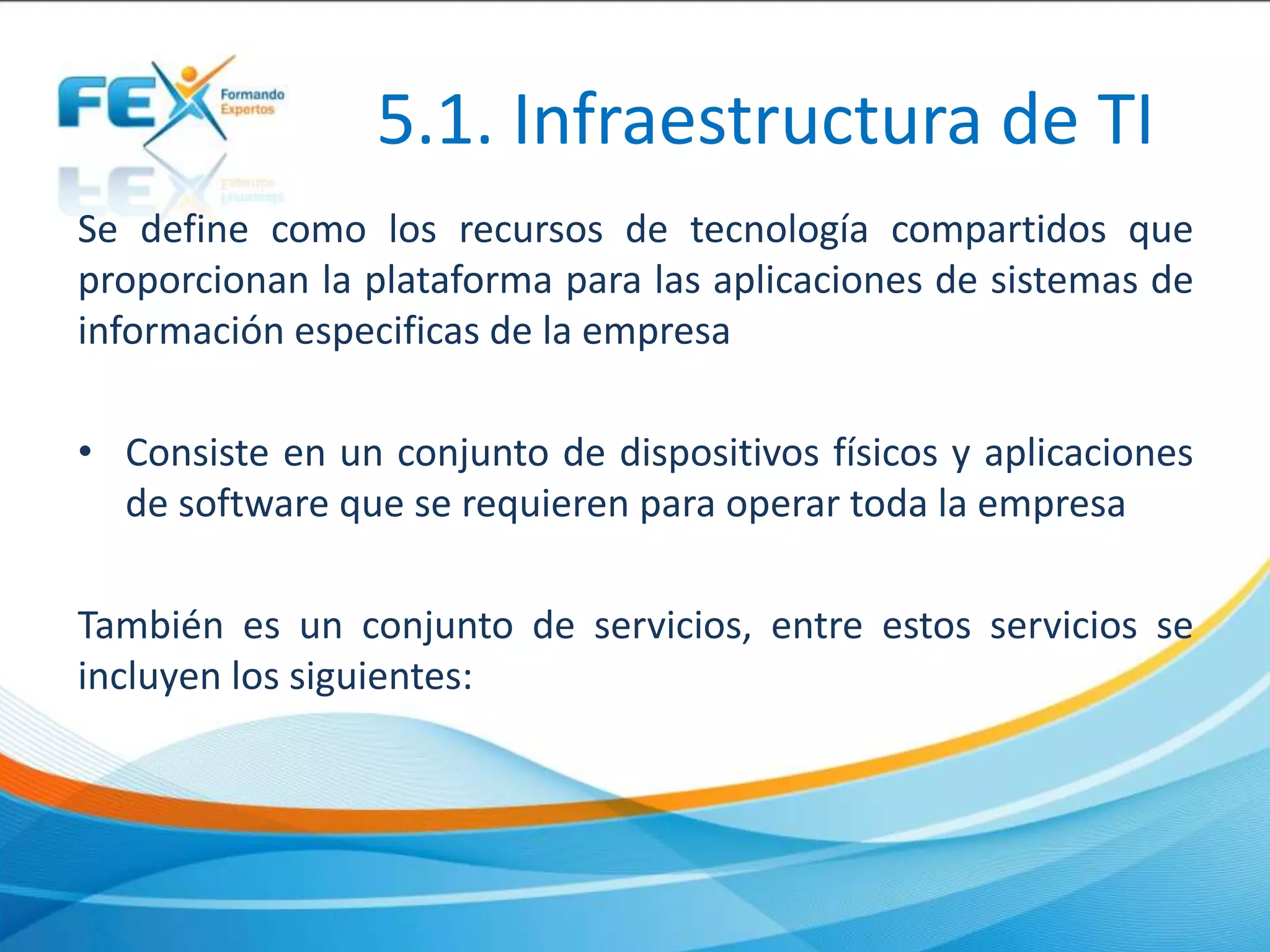 FEX Formando Expertos

5.1. Infraestructura de TI

Se define como los recursos de tecnología compartidos que proporcionan la plataforma para las aplicaciones de sistemas de información especificas de la empresa

• Consiste en un conjunto de dispositivos físicos y aplicaciones de software que se requieren para operar toda la empresa

También es un conjunto de servicios, entre estos servicios se incluyen los siguientes: